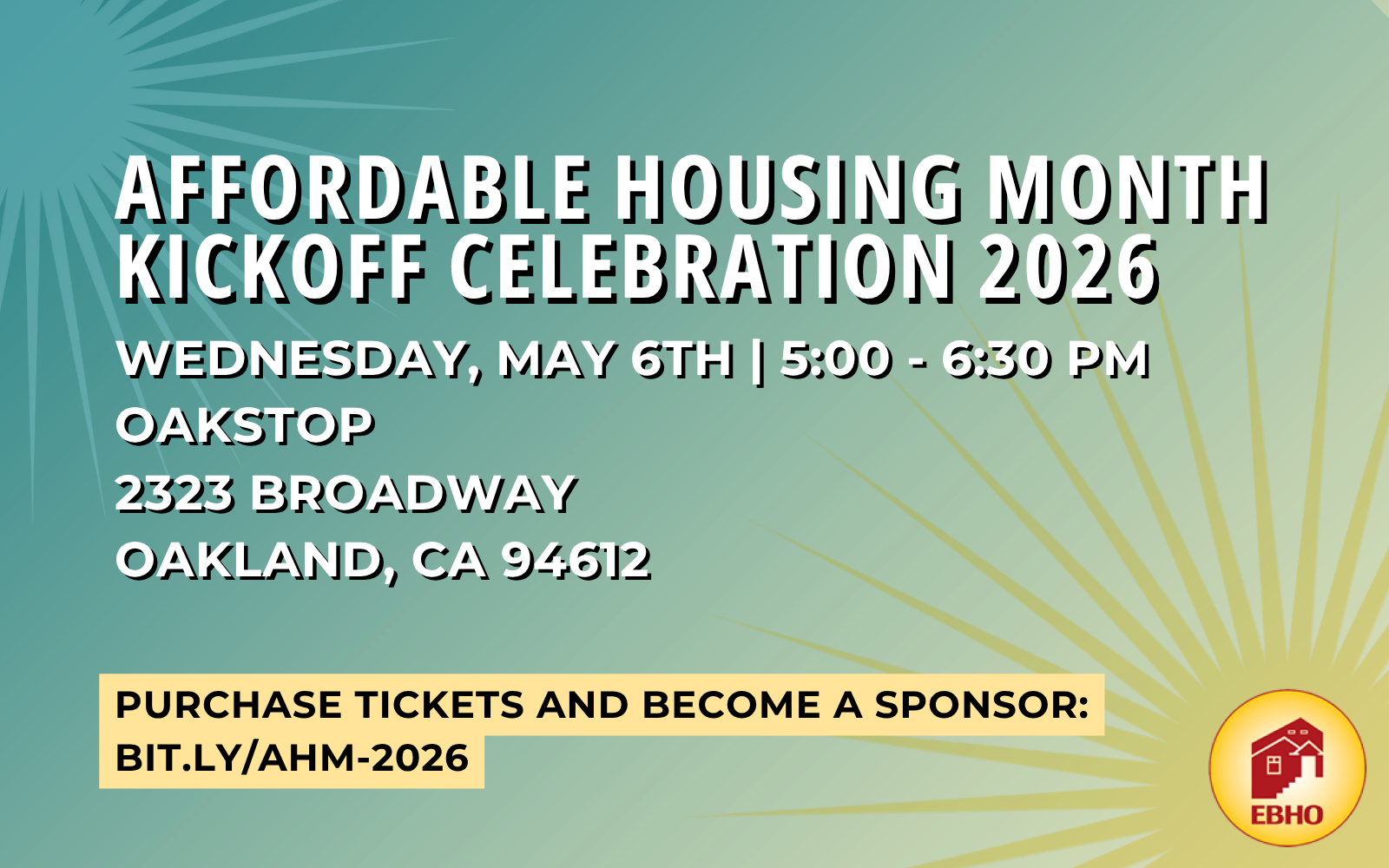 AFFORDABLE HOUSING MONTH KICKOFF CELEBRATION 2026

WEDNESDAY, MAY 6TH | 5:00 - 6:30 PM

OAKSTOP

2323 BROADWAY

OAKLAND, CA 94612

PURCHASE TICKETS AND BECOME A SPONSOR: BIT.LY/AHM-2026

EBHO